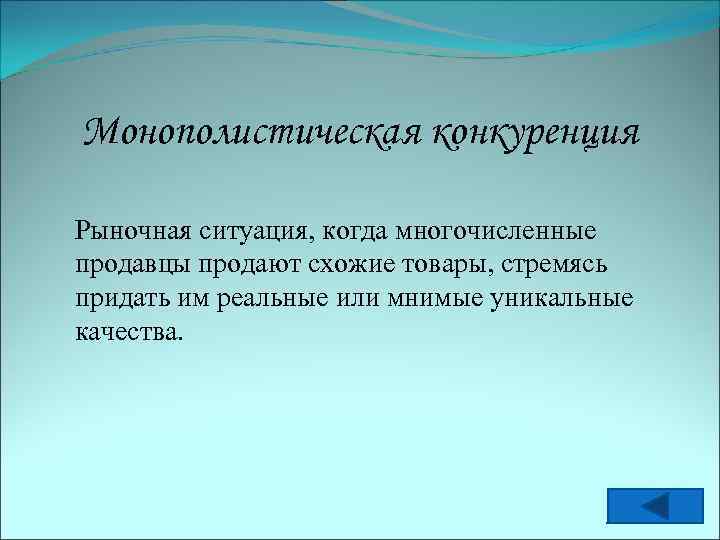 Монополистическая конкуренция

Рыночная ситуация, когда многочисленные продавцы продают схожие товары, стремясь придать им реальные или мнимые уникальные качества.